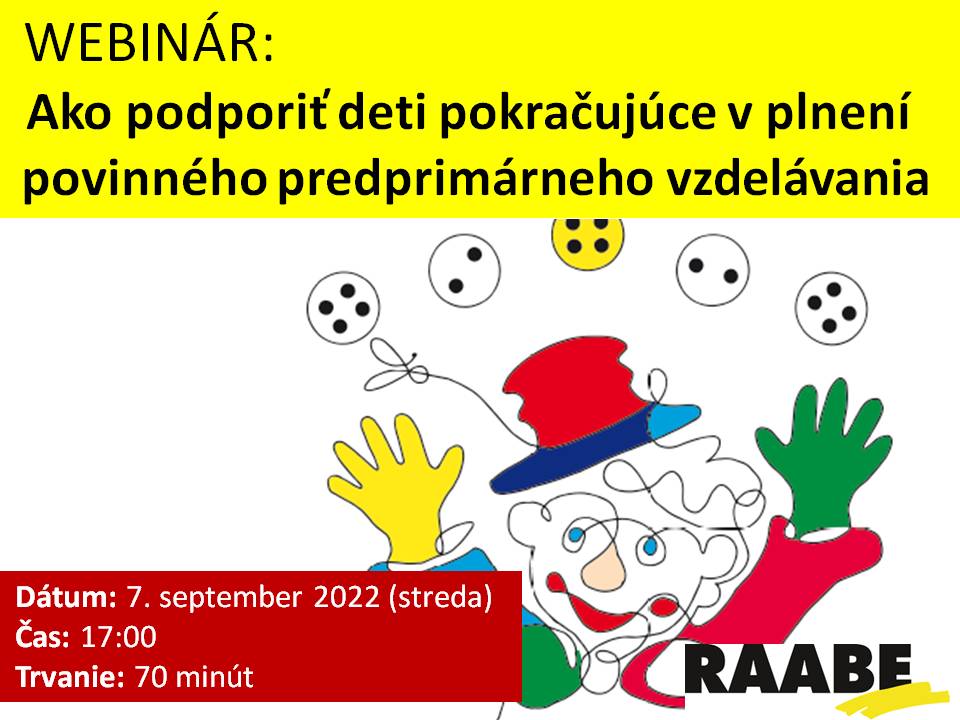 WEBINÁR:
Ako podporiť deti pokračujúce v plnení povinného predprimárneho vzdelávania

Dátum: 7. september 2022 (streda)
Čas: 17:00
Trvanie: 70 minút

RAABE